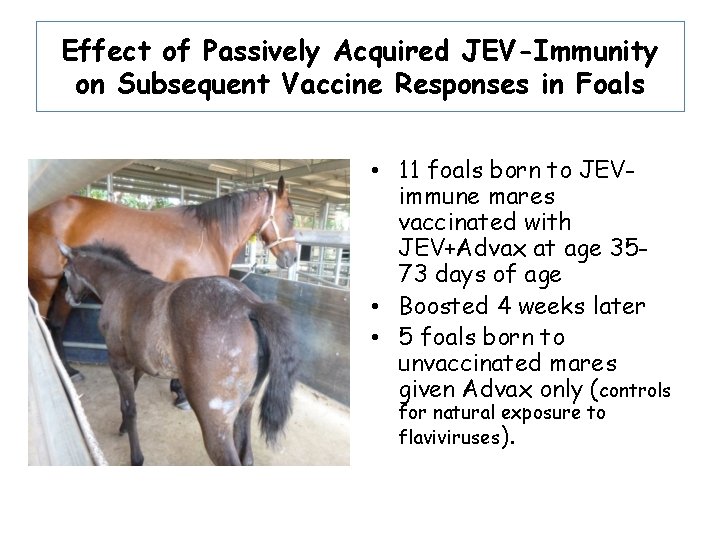 Effect of Passively Acquired JEV-Immunity on Subsequent Vaccine Responses in Foals

• 11 foals born to JEV-immune mares vaccinated with JEV+Advax at age 35-73 days of age
• Boosted 4 weeks later
• 5 foals born to unvaccinated mares given Advax only (controls for natural exposure to flaviviruses).